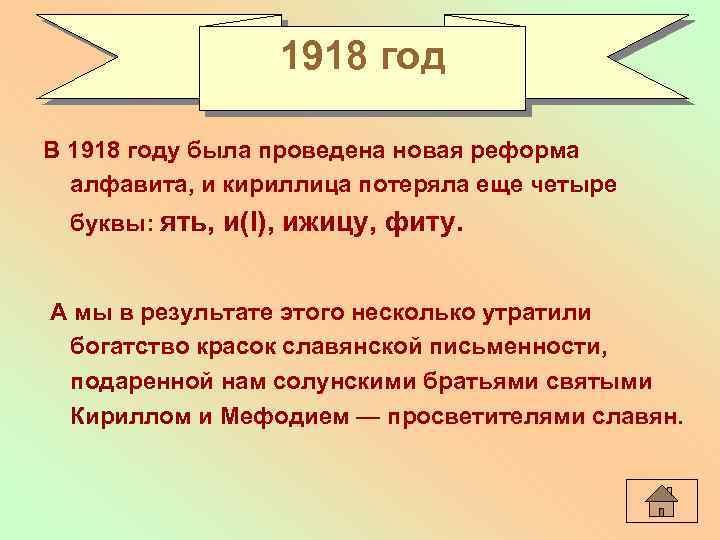 1918 год

В 1918 году была проведена новая реформа алфавита, и кириллица потеряла еще четыре буквы: ять, и(I), ижицу, фиту.

А мы в результате этого несколько утратили богатство красок славянской письменности, подаренной нам солунскими братьями святыми Кириллом и Мефодием — просветителями славян.